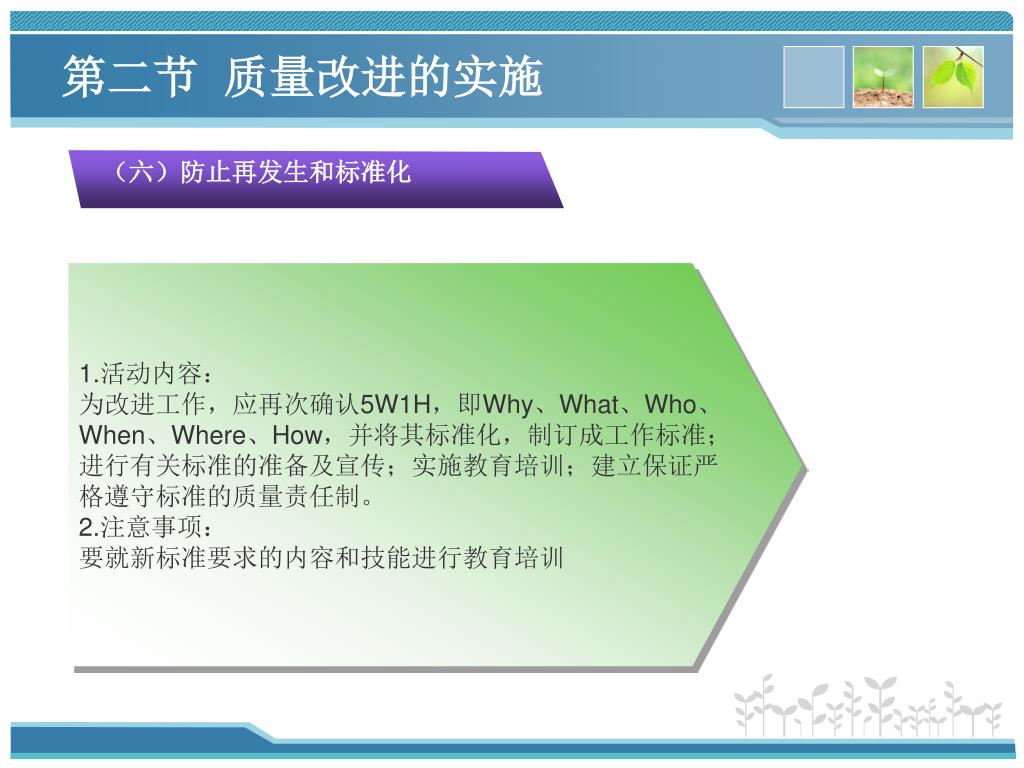 第二节 质量改进的实施

（六）防止再发生和标准化

1.活动内容：
为改进工作，应再次确认5W1H，即Why、What、Who、When、Where、How，并将其标准化，制订成工作标准；进行有关标准的准备及宣传；实施教育培训；建立保证严格遵守标准的质量责任制。
2.注意事项：
要就新标准要求的内容和技能进行教育培训